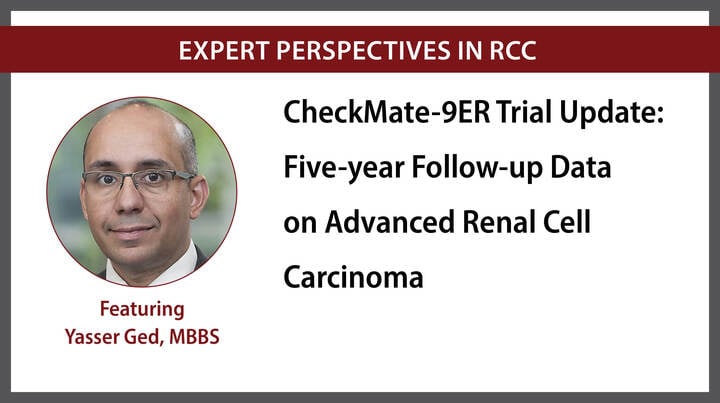 EXPERT PERSPECTIVES IN RCC

CheckMate-9ER Trial Update: Five-year Follow-up Data on Advanced Renal Cell Carcinoma

Featuring
Yasser Ged, MBBS